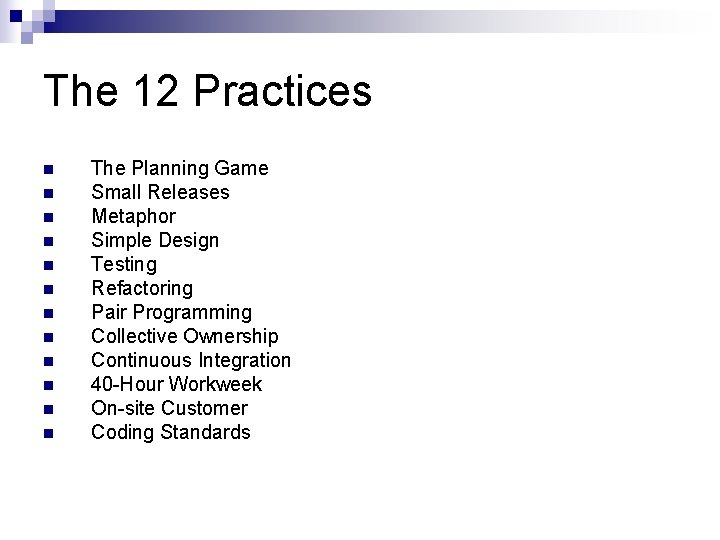 The 12 Practices

- The Planning Game
- Small Releases
- Metaphor
- Simple Design
- Testing
- Refactoring
- Pair Programming
- Collective Ownership
- Continuous Integration
- 40-Hour Workweek
- On-site Customer
- Coding Standards